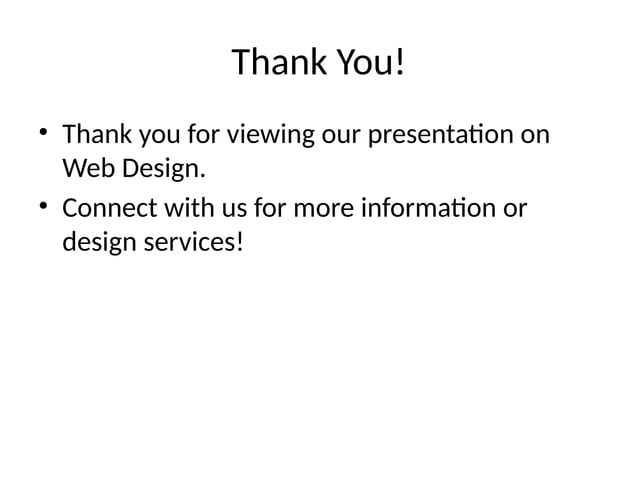 Thank You!

• Thank you for viewing our presentation on Web Design.
• Connect with us for more information or design services!